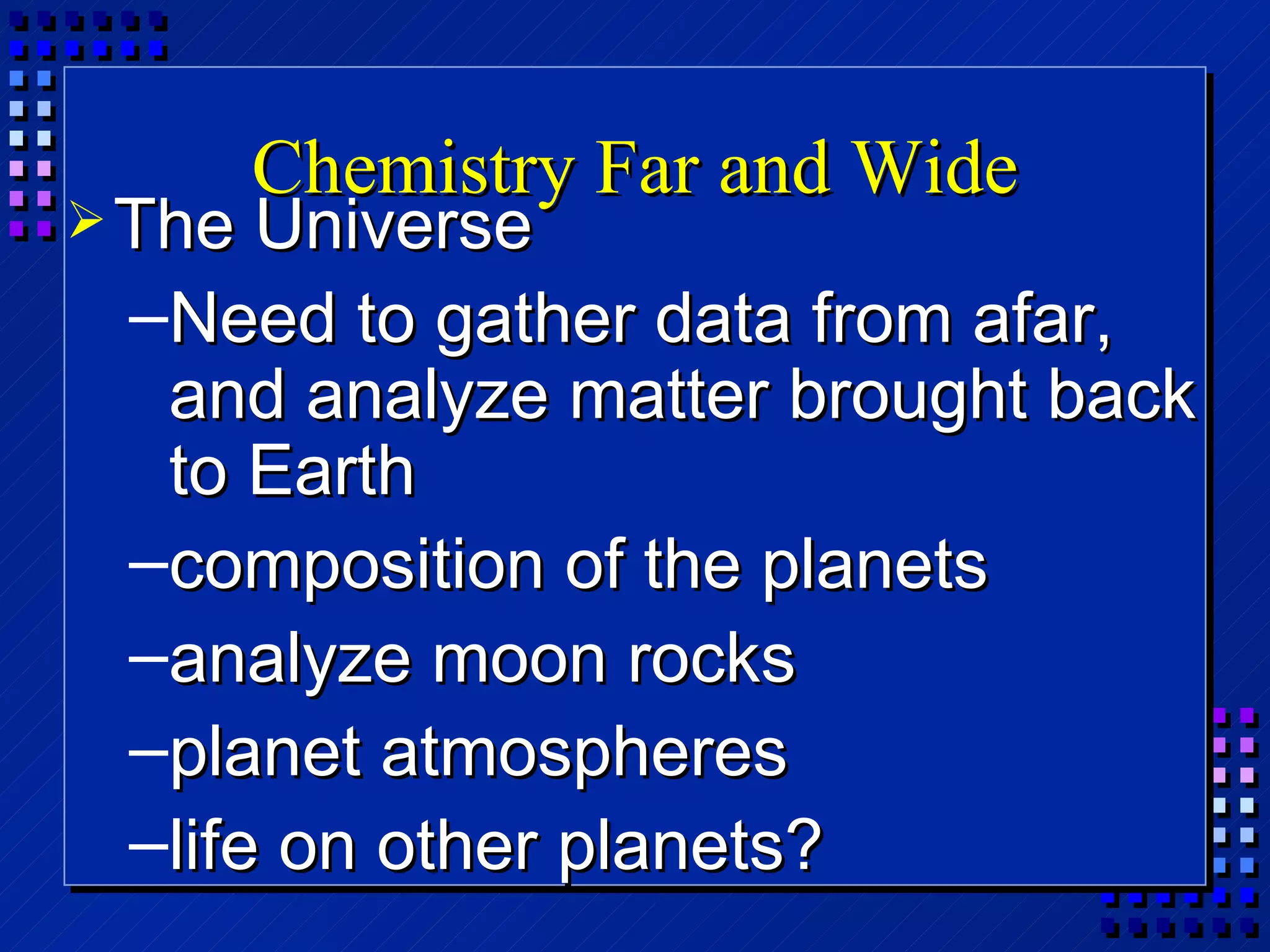 Chemistry Far and Wide

➢ The Universe

–Need to gather data from afar, and analyze matter brought back to Earth

–composition of the planets

–analyze moon rocks

–planet atmospheres

–life on other planets?